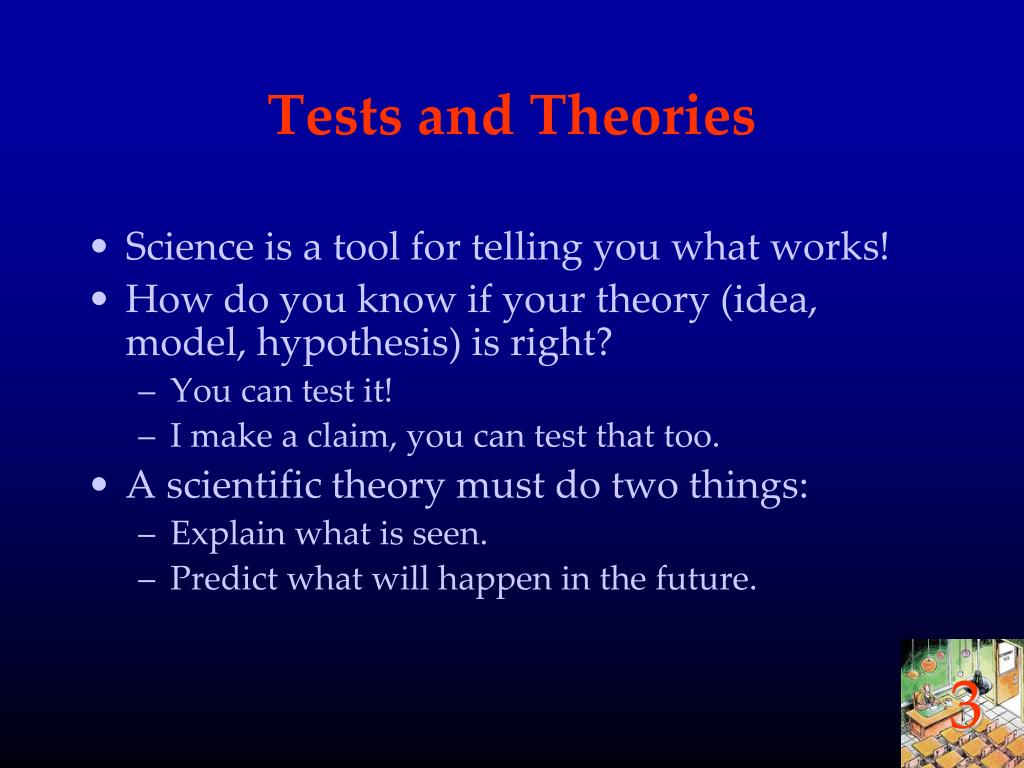 Tests and Theories

• Science is a tool for telling you what works!
• How do you know if your theory (idea, model, hypothesis) is right?
– You can test it!
– I make a claim, you can test that too.
• A scientific theory must do two things:
– Explain what is seen.
– Predict what will happen in the future.

3